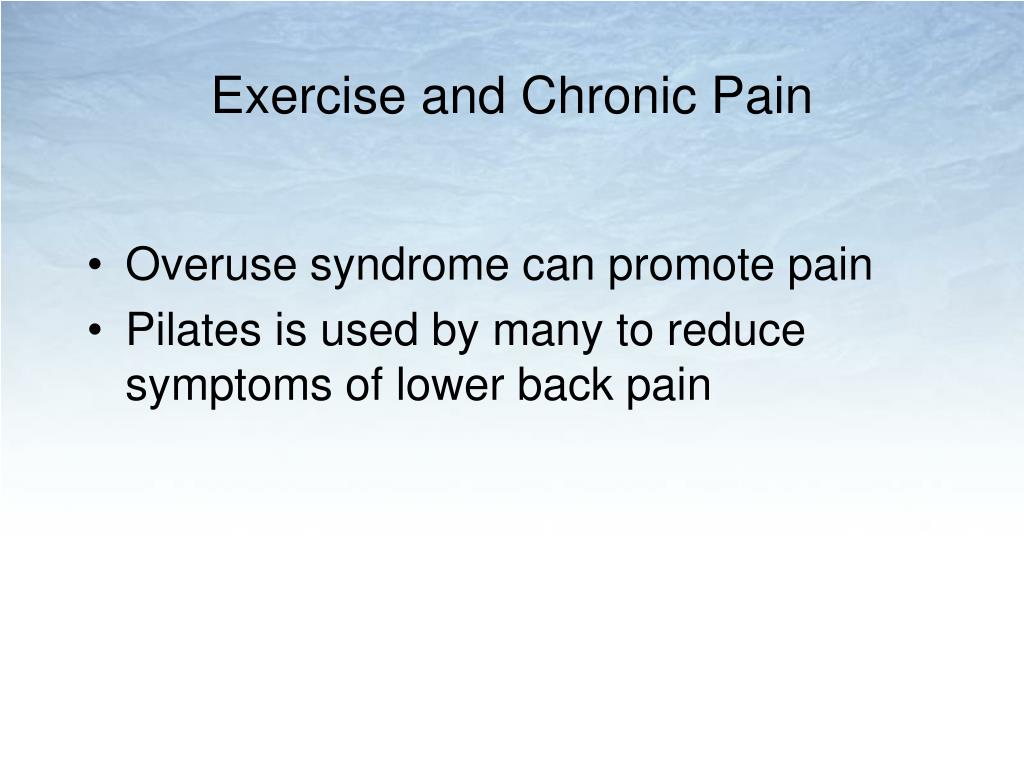 Exercise and Chronic Pain

• Overuse syndrome can promote pain
• Pilates is used by many to reduce symptoms of lower back pain